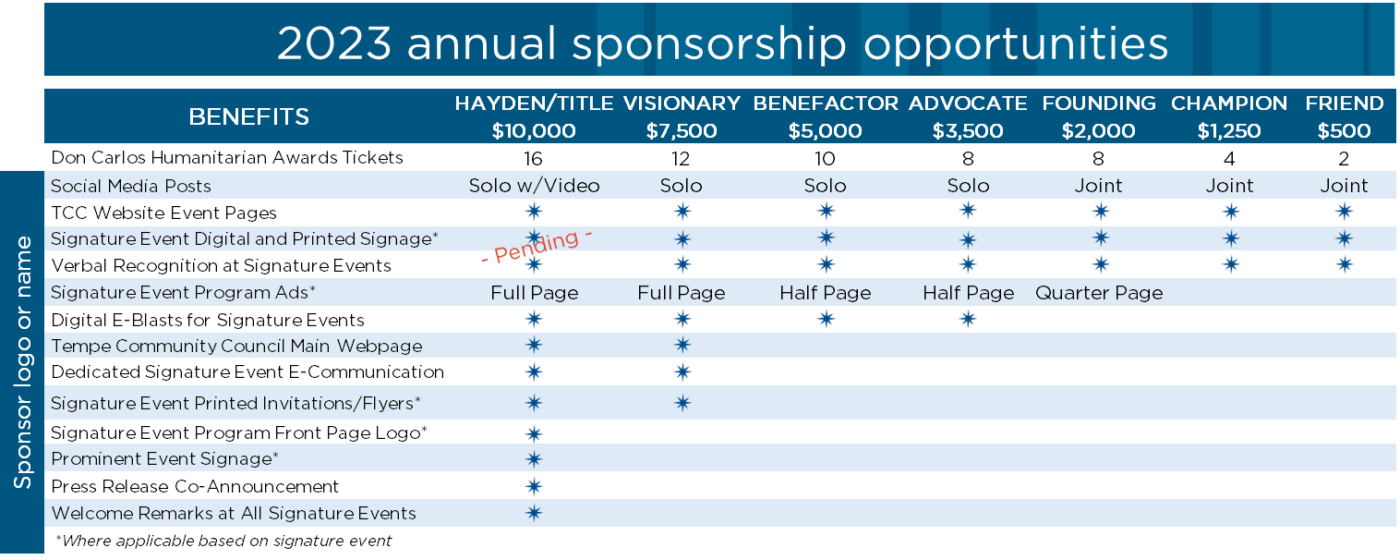 2023 annual sponsorship opportunities

Sponsor logo or name

| BENEFITS | HAYDEN/TITLE $10,000 | VISIONARY $7,500 | BENEFACTOR $5,000 | ADVOCATE $3,500 | FOUNDING $2,000 | CHAMPION $1,250 | FRIEND $500 |
|---|---|---|---|---|---|---|---|
| Don Carlos Humanitarian Awards Tickets | 16 | 12 | 10 | 8 | 8 | 4 | 2 |
| Social Media Posts | Solo w/Video | Solo | Solo | Solo | Joint | Joint | Joint |
| TCC Website Event Pages | ✷ | ✷ | ✷ | ✷ | ✷ | ✷ | ✷ |
| Signature Event Digital and Printed Signage* | - Pending - | ✷ | ✷ | ✷ | ✷ | ✷ | ✷ |
| Verbal Recognition at Signature Events | ✷ | ✷ | ✷ | ✷ | ✷ | ✷ | ✷ |
| Signature Event Program Ads* | Full Page | Full Page | Half Page | Half Page | Quarter Page | | |
| Digital E-Blasts for Signature Events | ✷ | ✷ | ✷ | ✷ | | | |
| Tempe Community Council Main Webpage | ✷ | ✷ | | | | | |
| Dedicated Signature Event E-Communication | ✷ | ✷ | | | | | |
| Signature Event Printed Invitations/Flyers* | ✷ | ✷ | | | | | |
| Signature Event Program Front Page Logo* | ✷ | | | | | | |
| Prominent Event Signage* | ✷ | | | | | | |
| Press Release Co-Announcement | ✷ | | | | | | |
| Welcome Remarks at All Signature Events | ✷ | | | | | | |

*Where applicable based on signature event